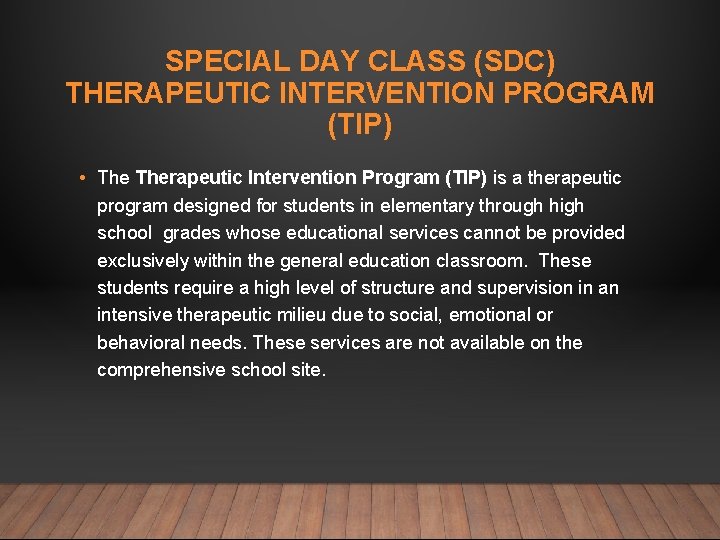 SPECIAL DAY CLASS (SDC) THERAPEUTIC INTERVENTION PROGRAM (TIP)

• The Therapeutic Intervention Program (TIP) is a therapeutic program designed for students in elementary through high school grades whose educational services cannot be provided exclusively within the general education classroom. These students require a high level of structure and supervision in an intensive therapeutic milieu due to social, emotional or behavioral needs. These services are not available on the comprehensive school site.